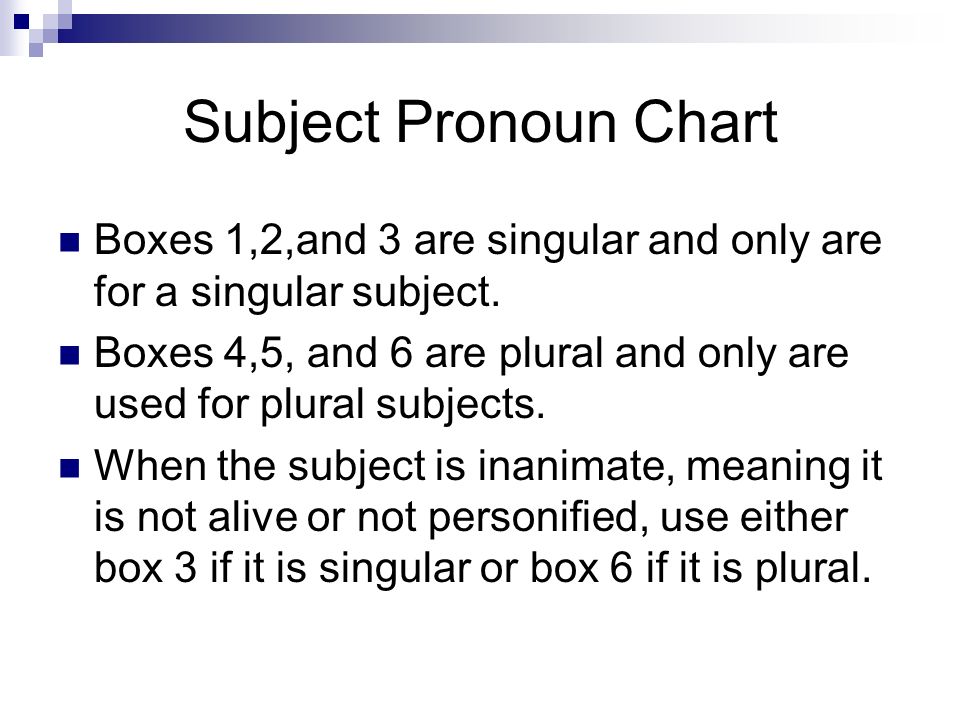 Subject Pronoun Chart

- Boxes 1,2,and 3 are singular and only are for a singular subject.
- Boxes 4,5, and 6 are plural and only are used for plural subjects.
- When the subject is inanimate, meaning it is not alive or not personified, use either box 3 if it is singular or box 6 if it is plural.